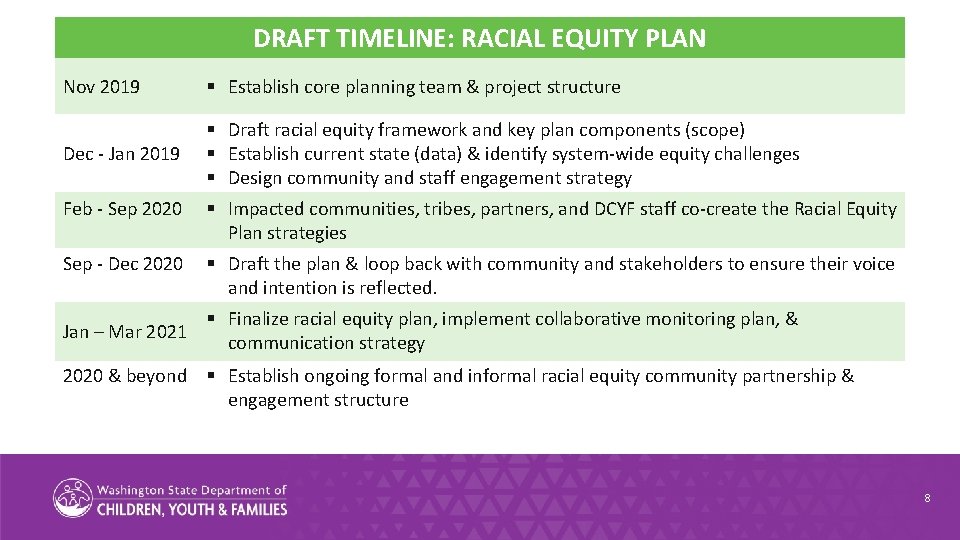 | DRAFT TIMELINE: RACIAL EQUITY PLAN | |
|---|---|
| Nov 2019 | ▪ Establish core planning team & project structure |
| Dec - Jan 2019 | ▪ Draft racial equity framework and key plan components (scope) ▪ Establish current state (data) & identify system-wide equity challenges ▪ Design community and staff engagement strategy |
| Feb - Sep 2020 | ▪ Impacted communities, tribes, partners, and DCYF staff co-create the Racial Equity Plan strategies |
| Sep - Dec 2020 | ▪ Draft the plan & loop back with community and stakeholders to ensure their voice and intention is reflected. |
| Jan – Mar 2021 | ▪ Finalize racial equity plan, implement collaborative monitoring plan, & communication strategy |
| 2020 & beyond | ▪ Establish ongoing formal and informal racial equity community partnership & engagement structure |

Washington State Department of
CHILDREN, YOUTH & FAMILIES

8